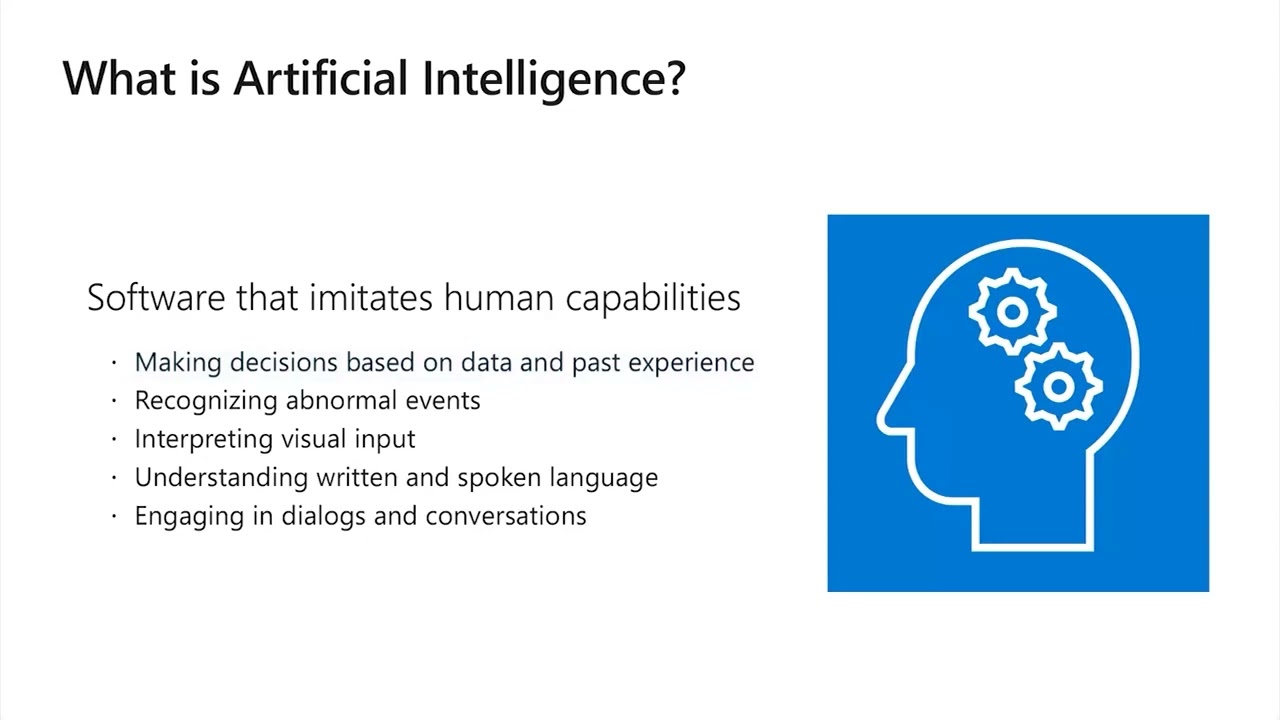 What is Artificial Intelligence?

Software that imitates human capabilities

· Making decisions based on data and past experience
· Recognizing abnormal events
· Interpreting visual input
· Understanding written and spoken language
· Engaging in dialogs and conversations